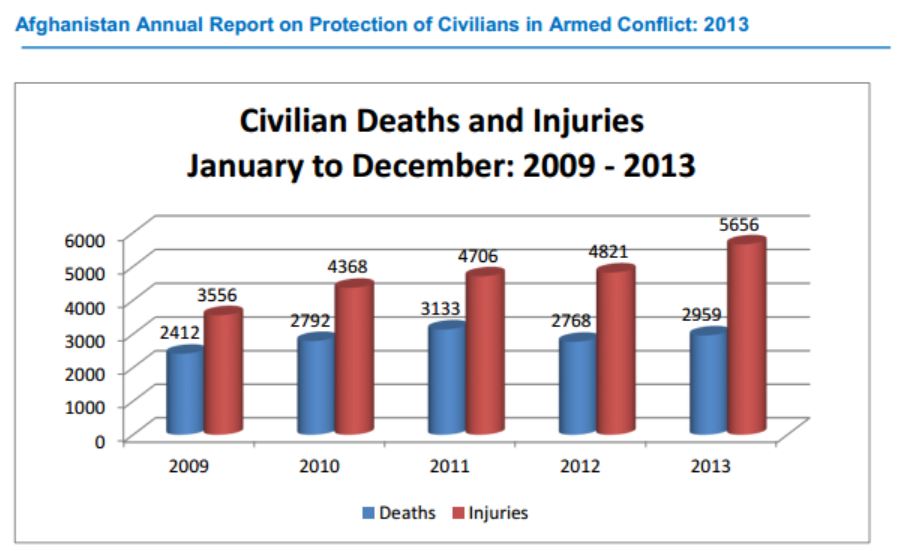 Afghanistan Annual Report on Protection of Civilians in Armed Conflict: 2013

Civilian Deaths and Injuries
January to December: 2009 - 2013

6000
5000
4000
3000
2000
1000
0

2412
3556
2792
4368
3133
4706
2768
4821
2959
5656

2009
2010
2011
2012
2013

Deaths Injuries